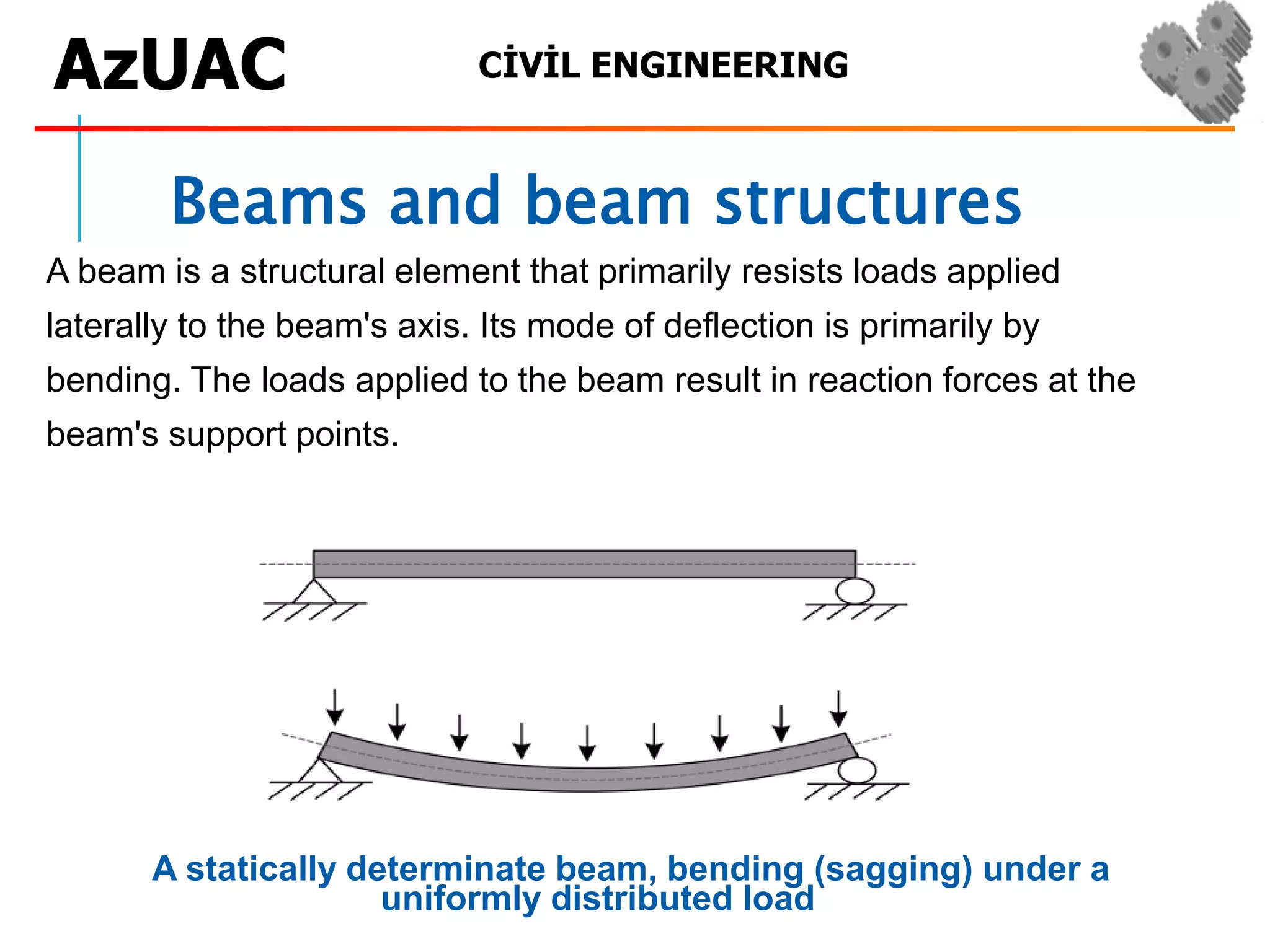 AzUAC

CİVİL ENGINEERING

Beams and beam structures

A beam is a structural element that primarily resists loads applied laterally to the beam's axis. Its mode of deflection is primarily by bending. The loads applied to the beam result in reaction forces at the beam's support points.

A statically determinate beam, bending (sagging) under a uniformly distributed load